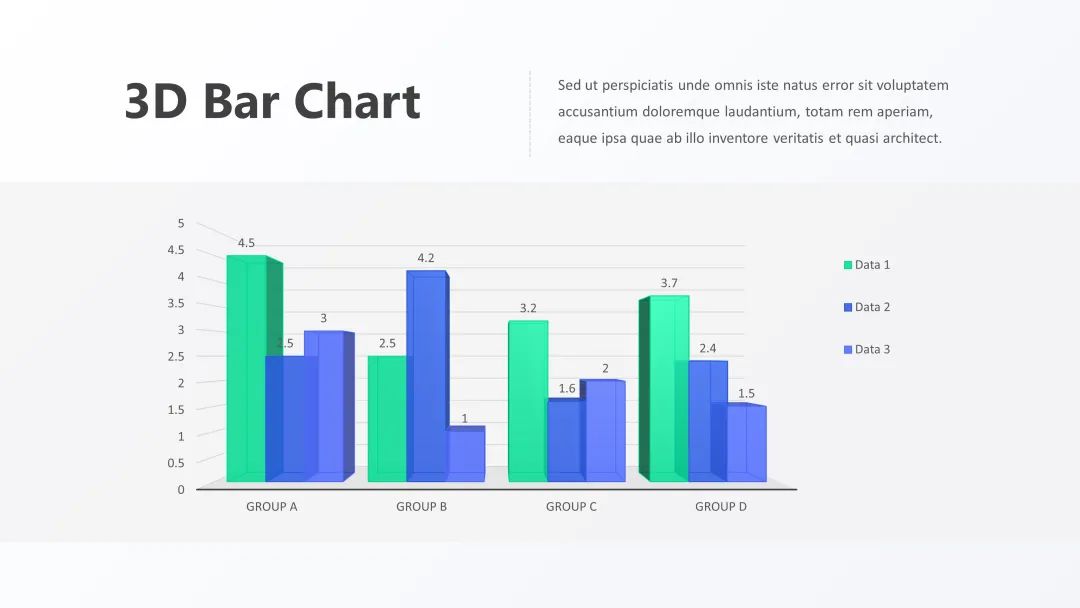 3D Bar Chart

Sed ut perspiciatis unde omnis iste natus error sit voluptatem accusantium doloremque laudantium, totam rem aperiam, eaque ipsa quae ab illo inventore veritatis et quasi architect.

5
4.5
4
3.5
3
2.5
2
1.5
1
0.5
0

4.5
2.5
3
2.5
4.2
1
3.2
1.6
2
3.7
2.4
1.5

GROUP A
GROUP B
GROUP C
GROUP D

Data 1
Data 2
Data 3